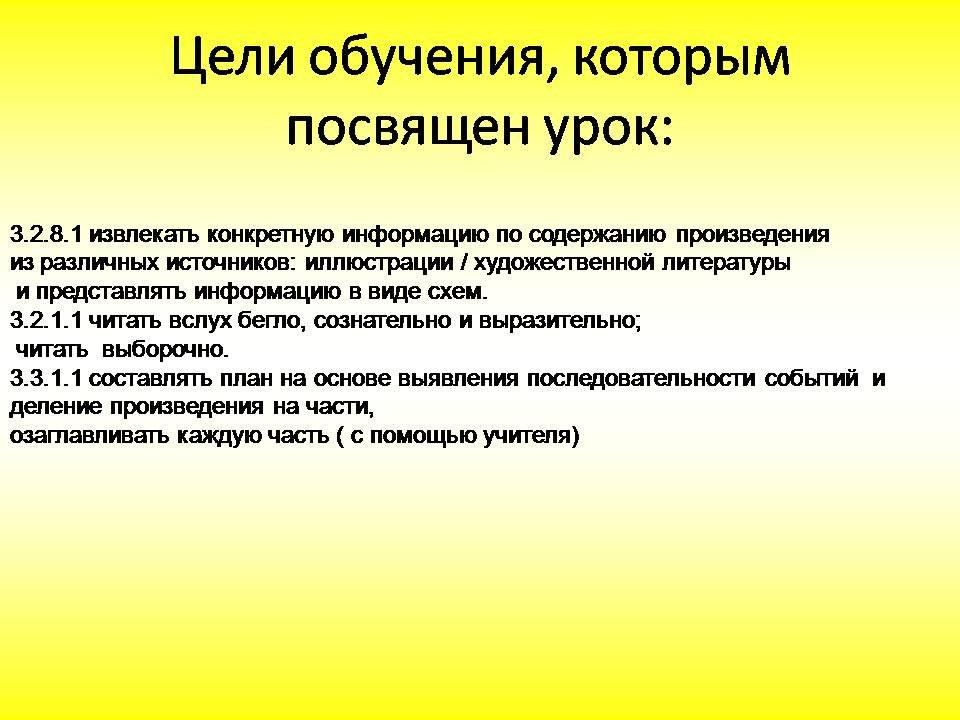 Цели обучения, которым посвящен урок:

3.2.8.1 извлекать конкретную информацию по содержанию произведения из различных источников: иллюстрации / художественной литературы и представлять информацию в виде схем.
3.2.1.1 читать вслух бегло, сознательно и выразительно; читать выборочно.
3.3.1.1 составлять план на основе выявления последовательности событий и деление произведения на части,
озаглавливать каждую часть ( с помощью учителя)